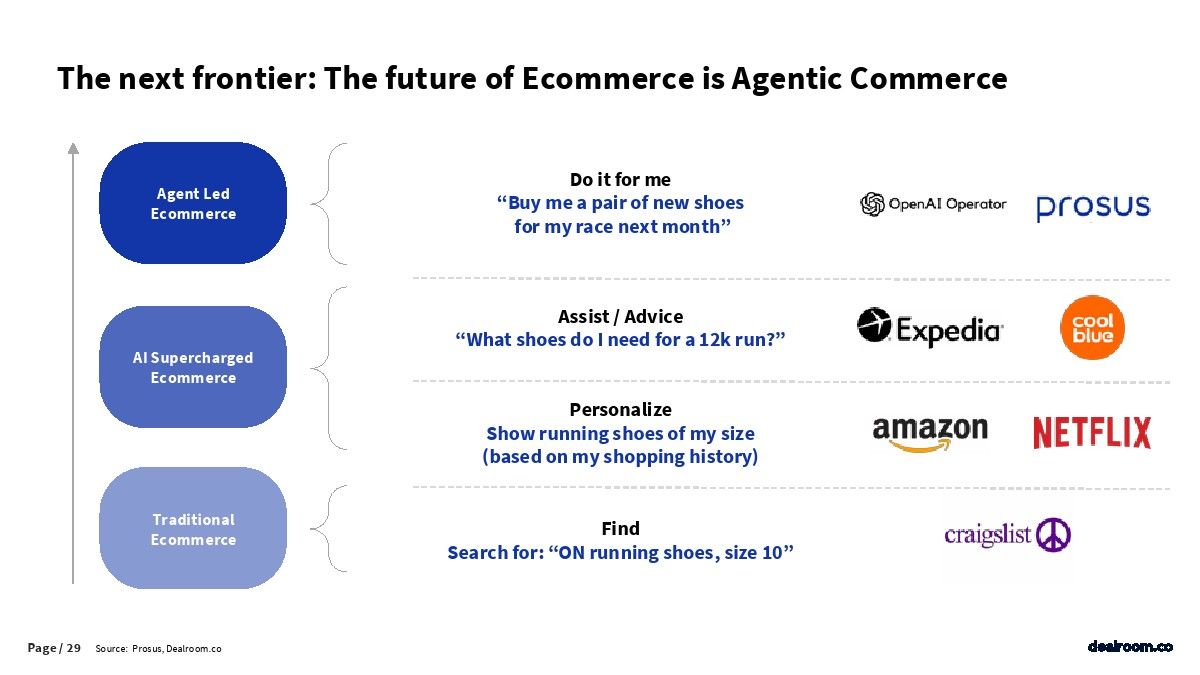 The next frontier: The future of Ecommerce is Agentic Commerce

Agent Led Ecommerce

AI Supercharged Ecommerce

Traditional Ecommerce

Do it for me
“Buy me a pair of new shoes for my race next month”

OpenAI Operator

prosus

Assist / Advice
“What shoes do I need for a 12k run?”

Expedia

cool blue

Personalize
Show running shoes of my size (based on my shopping history)

amazon

NETFLIX

Find
Search for: “ON running shoes, size 10”

craigslist

Page / 29 Source: Prosus, Dealroom.co

dealroom.co